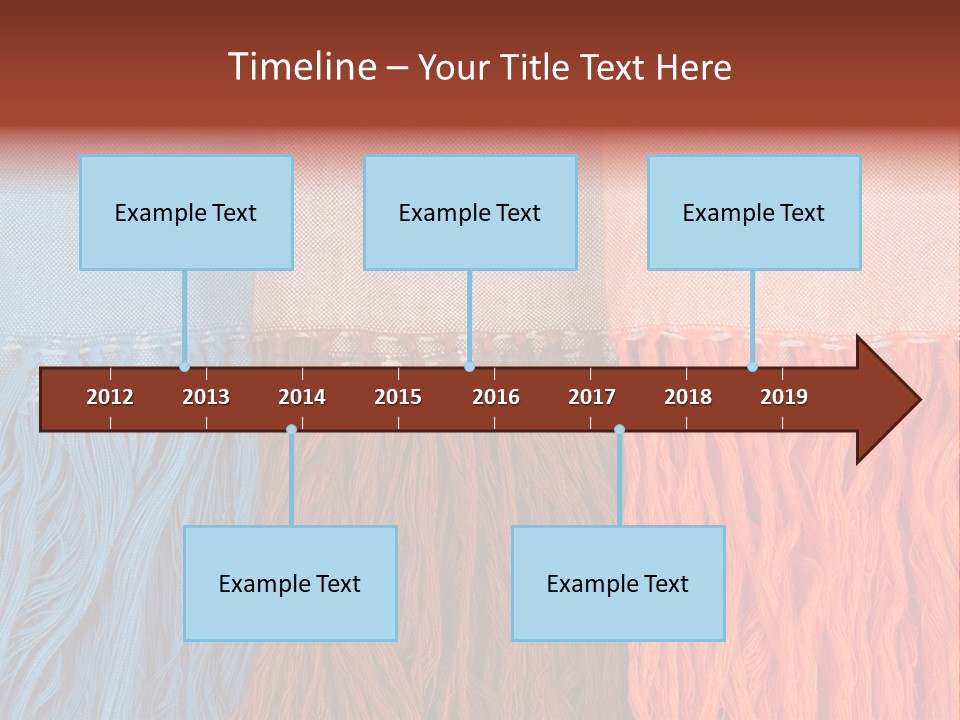 Timeline – Your Title Text Here

Example Text

Example Text

Example Text

2012 2013 2014 2015 2016 2017 2018 2019

Example Text

Example Text